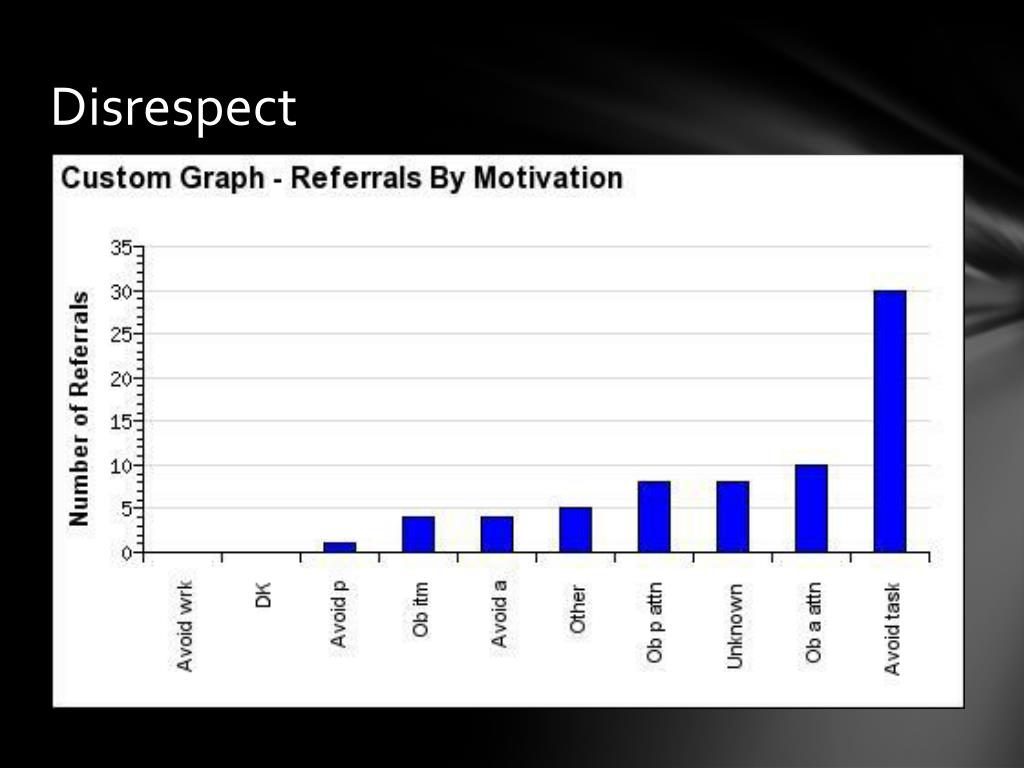 Disrespect

Custom Graph - Referrals By Motivation

Number of Referrals

35
30
25
20
15
10
5
0

Avoid wrk
DK
Avoid p
Ob itm
Avoid a
Other
Ob p attn
Unknown
Ob a attn
Avoid task